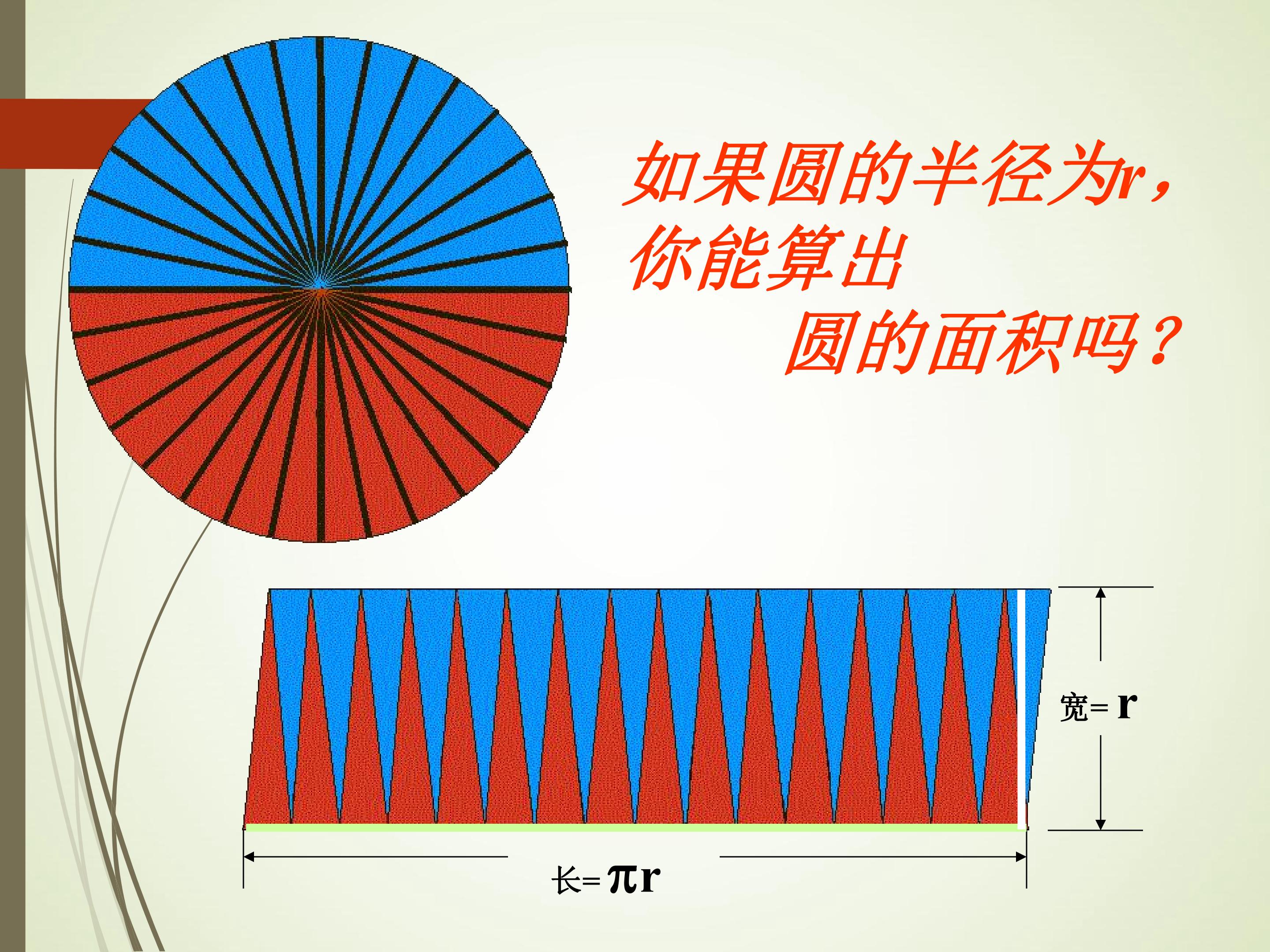 如果圆的半径为r，
你能算出
圆的面积吗？

宽= r

长= $\pi r$